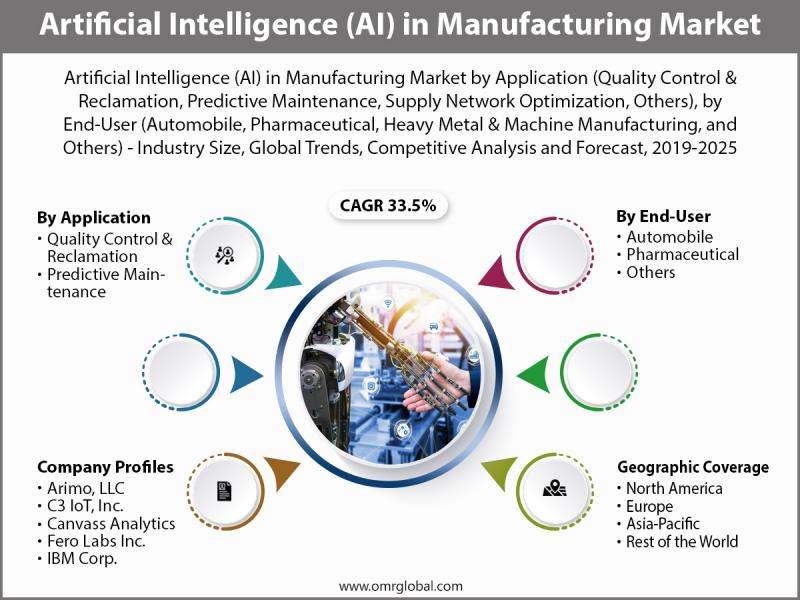 Artificial Intelligence (AI) in Manufacturing Market

Artificial Intelligence (AI) in Manufacturing Market by Application (Quality Control & Reclamation, Predictive Maintenance, Supply Network Optimization, Others), by End-User (Automobile, Pharmaceutical, Heavy Metal & Machine Manufacturing, and Others) - Industry Size, Global Trends, Competitive Analysis and Forecast, 2019-2025

CAGR 33.5%

By Application
• Quality Control & Reclamation
• Predictive Maintenance

By End-User
• Automobile
• Pharmaceutical
• Others

Company Profiles
• Arimo, LLC
• C3 IoT, Inc.
• Canvass Analytics
• Fero Labs Inc.
• IBM Corp.

Geographic Coverage
• North America
• Europe
• Asia-Pacific
• Rest of the World

www.omrglobal.com